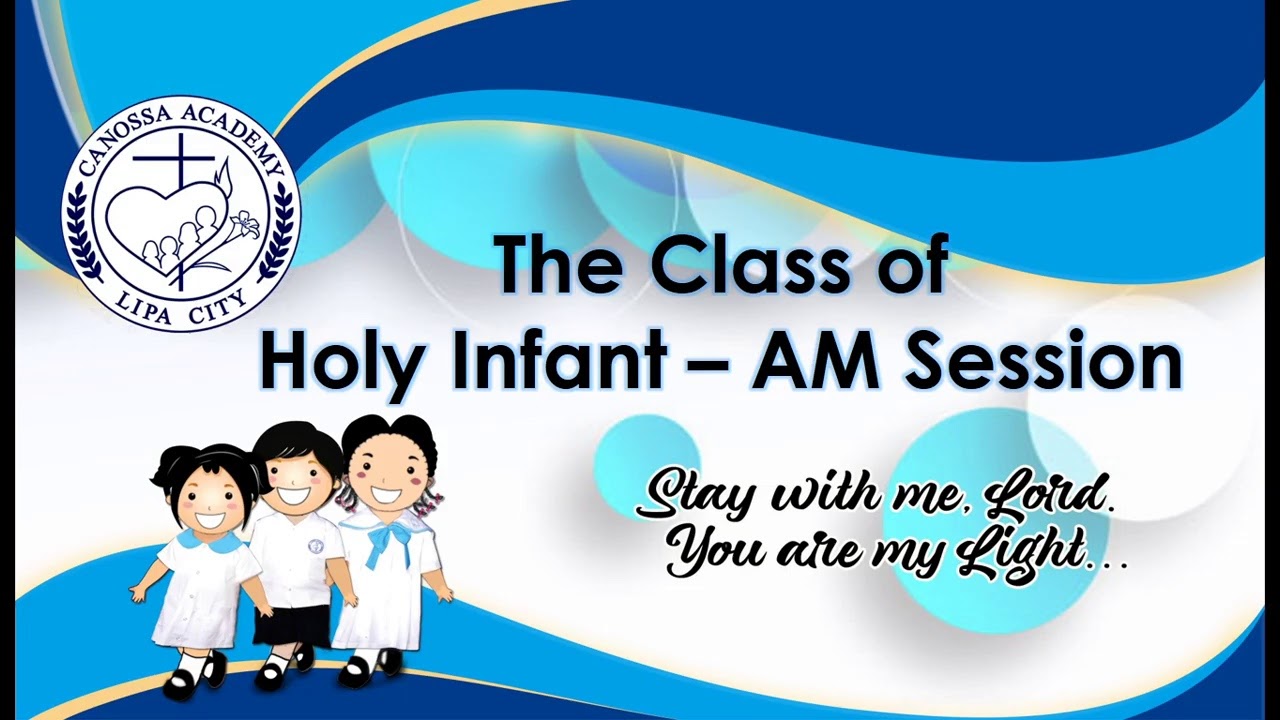 CANOSSA ACADEMY
LIPA CITY

The Class of
Holy Infant – AM Session

Stay with me, Lord.
You are my Light...